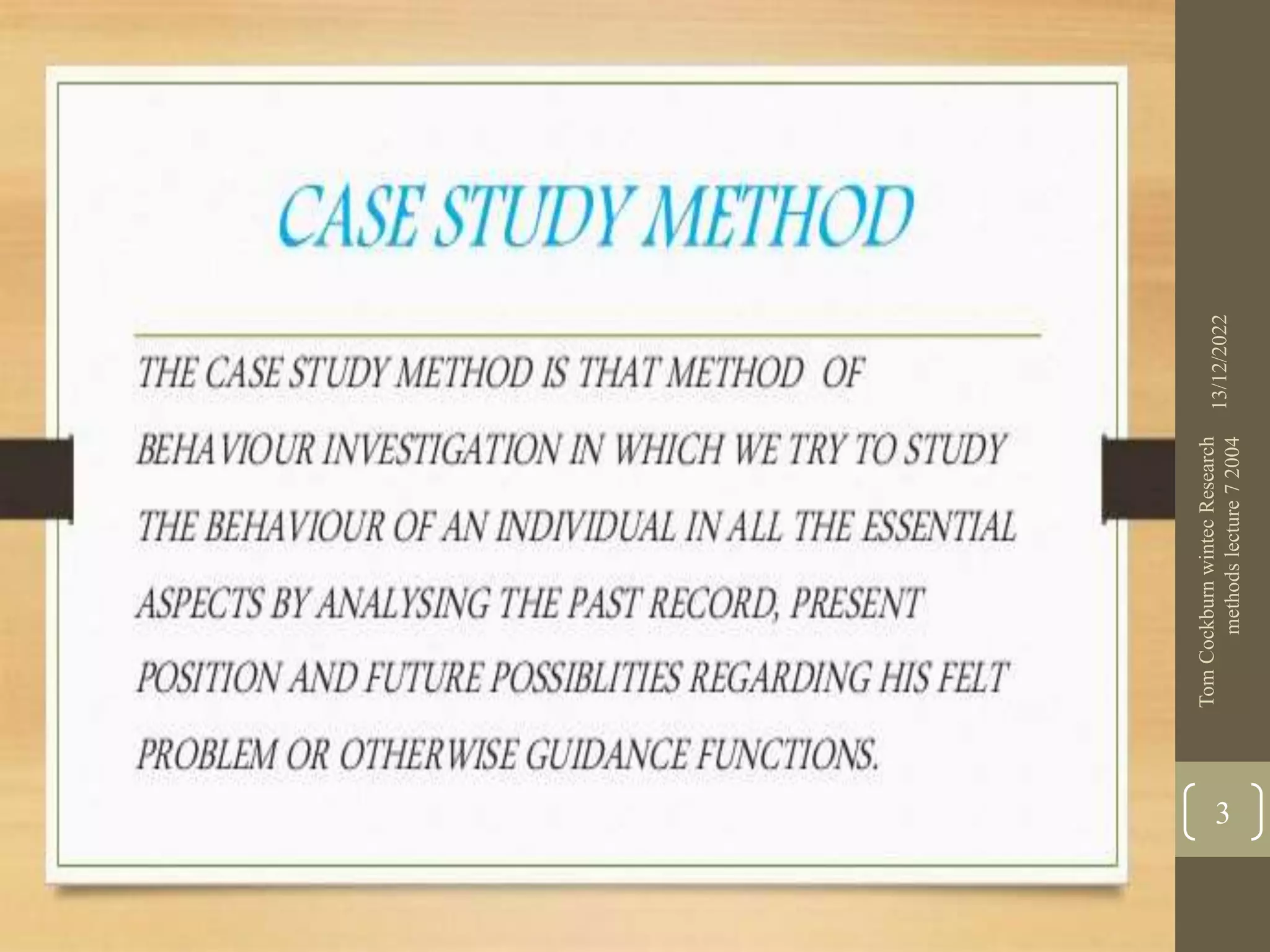 CASE STUDY METHOD

THE CASE STUDY METHOD IS THAT METHOD OF BEHAVIOUR INVESTIGATION IN WHICH WE TRY TO STUDY THE BEHAVIOUR OF AN INDIVIDUAL IN ALL THE ESSENTIAL ASPECTS BY ANALYSING THE PAST RECORD, PRESENT POSITION AND FUTURE POSSIBLITIES REGARDING HIS FELT PROBLEM OR OTHERWISE GUIDANCE FUNCTIONS.

13/12/2022

Tom Cockburn wintec Research methods lecture 7 2004

3